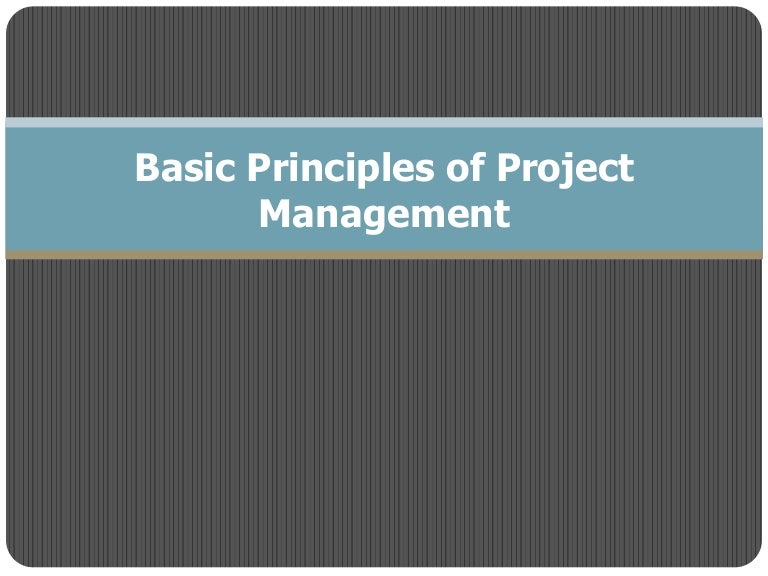 Basic Principles of Project Management